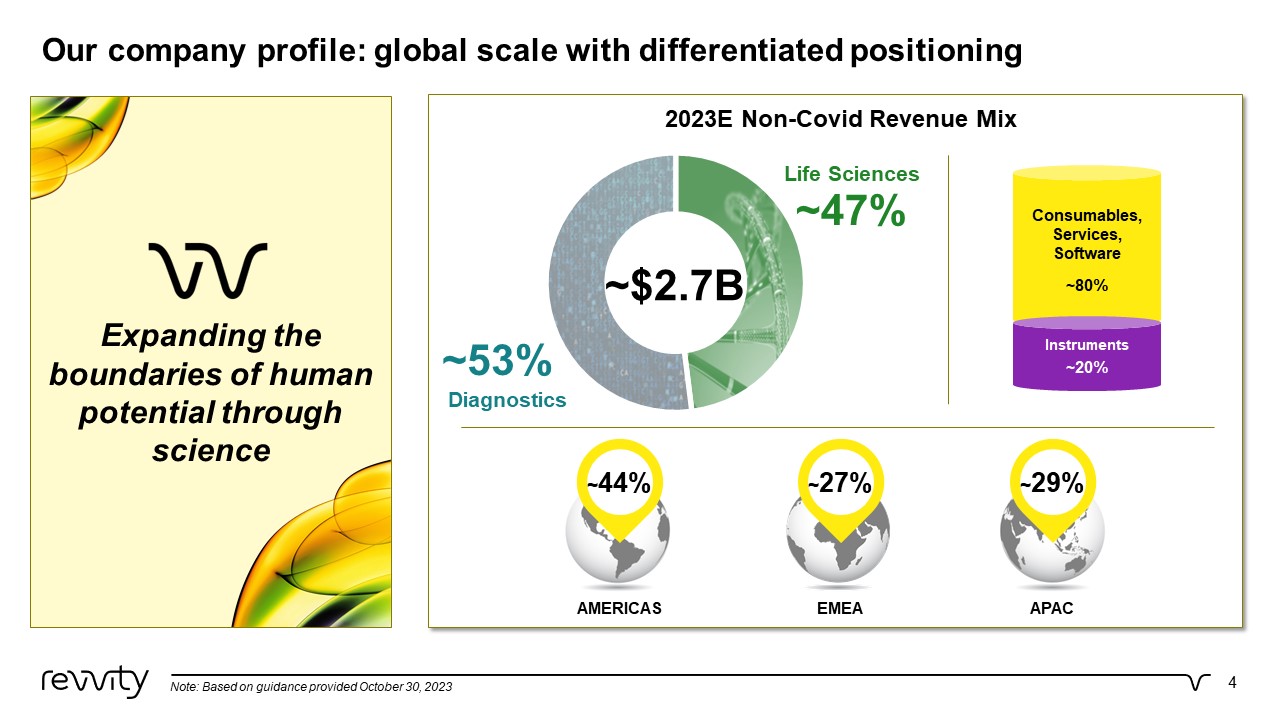 Our company profile: global scale with differentiated positioning

Expanding the boundaries of human potential through science

2023E Non-Covid Revenue Mix

Life Sciences
~47%

~$2.7B

~53%
Diagnostics

Consumables, Services, Software
~80%

Instruments
~20%

~44%
AMERICAS

~27%
EMEA

~29%
APAC

revvity

Note: Based on guidance provided October 30, 2023

4